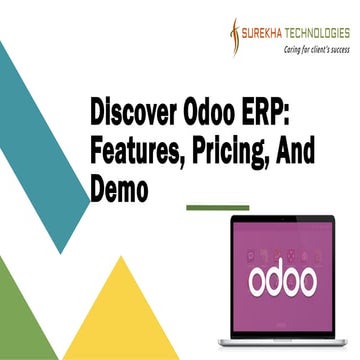 SUREKHA TECHNOLOGIES
Caring for client's success

Discover Odoo ERP: Features, Pricing, And Demo

odoo